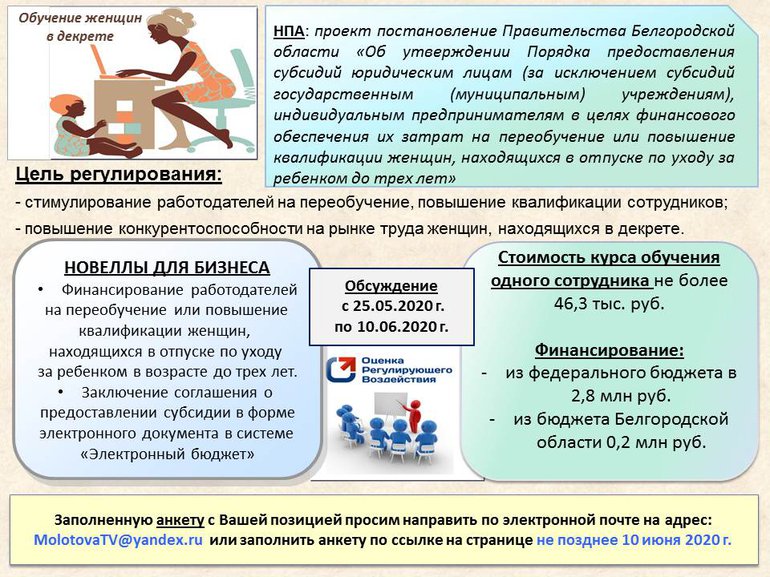 Обучение женщин в декрете

НПА: проект постановление Правительства Белгородской области «Об утверждении Порядка предоставления субсидий юридическим лицам (за исключением субсидий государственным (муниципальным) учреждениям), индивидуальным предпринимателям в целях финансового обеспечения их затрат на переобучение или повышение квалификации женщин, находящихся в отпуске по уходу за ребенком до трех лет»

Цель регулирования:
- стимулирование работодателей на переобучение, повышение квалификации сотрудников;
- повышение конкурентоспособности на рынке труда женщин, находящихся в декрете.

НОВЕЛЛЫ ДЛЯ БИЗНЕСА
• Финансирование работодателей на переобучение или повышение квалификации женщин, находящихся в отпуске по уходу за ребенком в возрасте до трех лет.
• Заключение соглашения о предоставлении субсидии в форме электронного документа в системе «Электронный бюджет»

Обсуждение с 25.05.2020 г. по 10.06.2020 г.

Оценка Регулирующего Воздействия

Стоимость курса обучения одного сотрудника не более 46,3 тыс. руб.

Финансирование:
- из федерального бюджета в 2,8 млн руб.
- из бюджета Белгородской области 0,2 млн руб.

Заполненную анкету с Вашей позицией просим направить по электронной почте на адрес: MolotovaTV@yandex.ru или заполнить анкету по ссылке на странице не позднее 10 июня 2020 г.